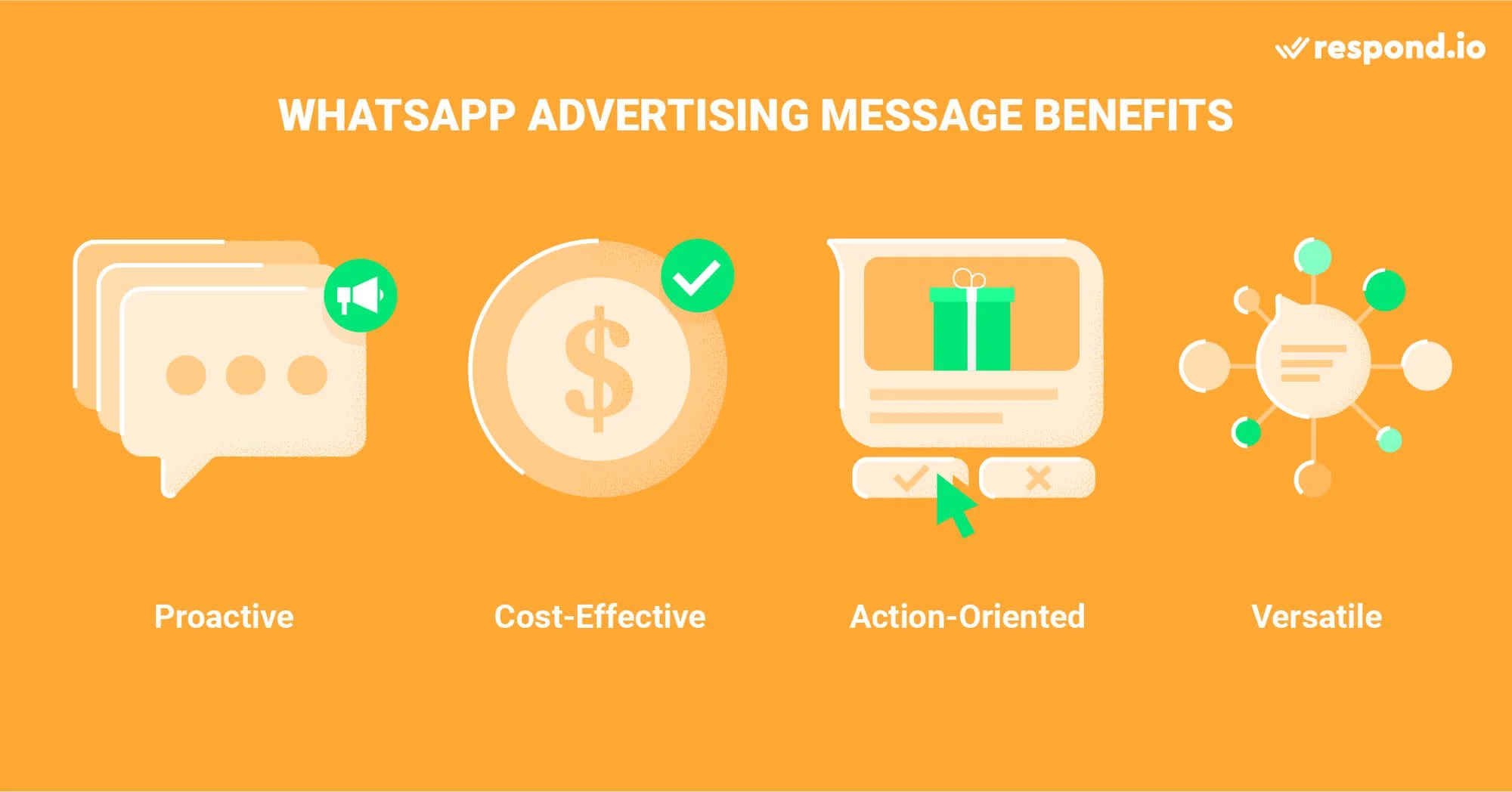 respond.io

WHATSAPP ADVERTISING MESSAGE BENEFITS

$

Proactive

Cost-Effective

Action-Oriented

Versatile